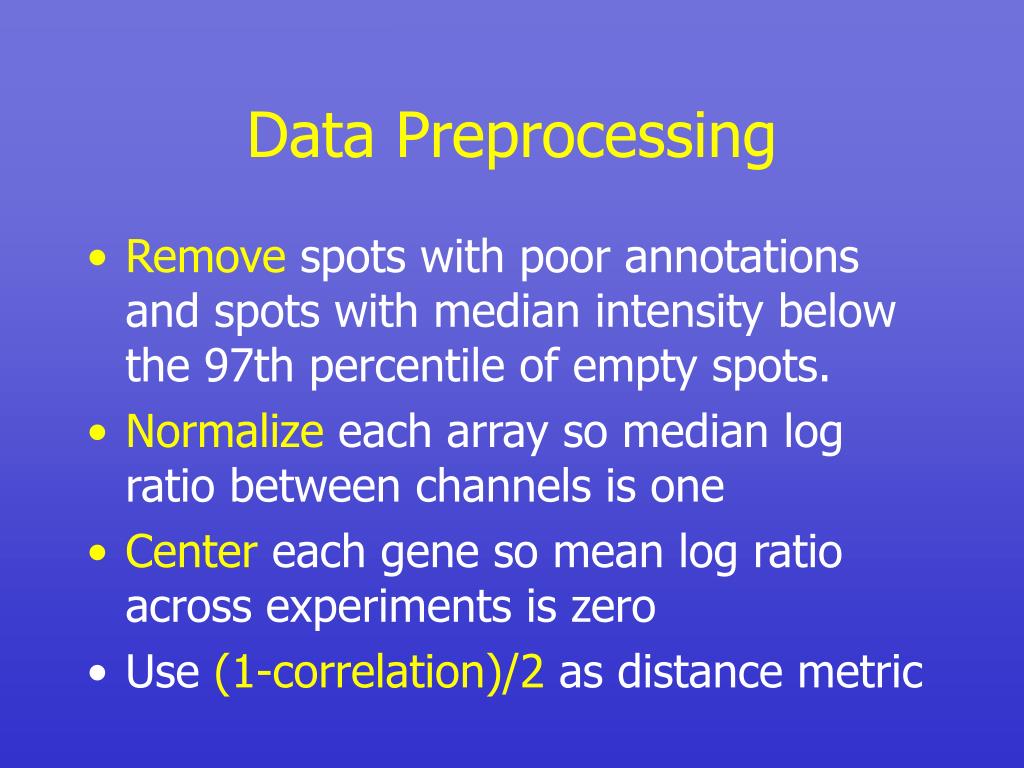 Data Preprocessing

• Remove spots with poor annotations and spots with median intensity below the 97th percentile of empty spots.
• Normalize each array so median log ratio between channels is one
• Center each gene so mean log ratio across experiments is zero
• Use (1-correlation)/2 as distance metric